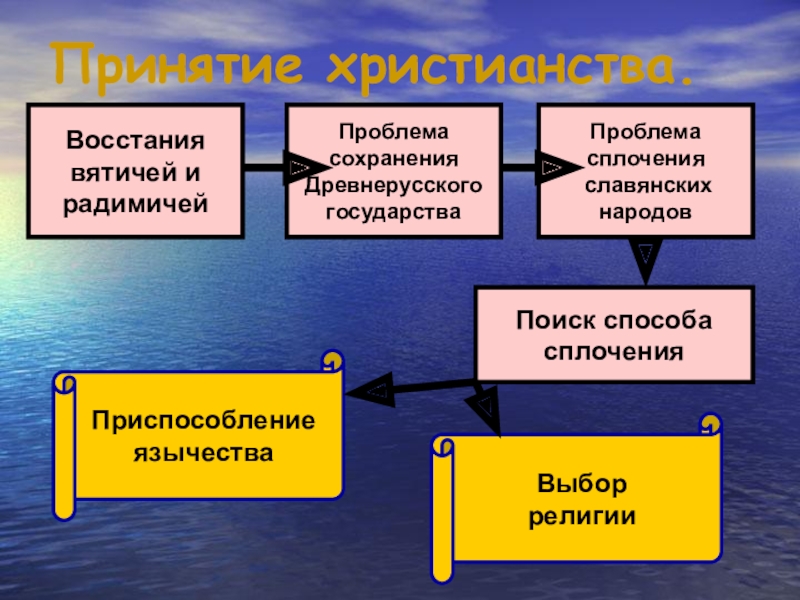 Принятие христианства.

Восстания вятичей и радимичей

Проблема сохранения Древнерусского государства

Проблема сплочения славянских народов

Поиск способа сплочения

Приспособление язычества

Выбор религии